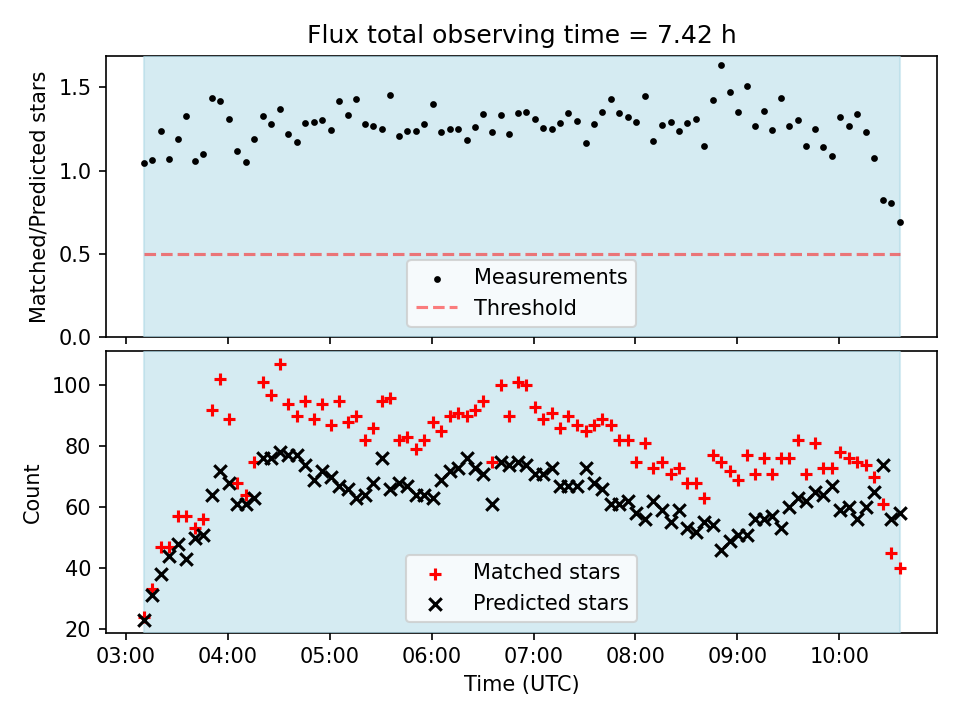 Flux total observing time = 7.42 h

Matched/Predicted stars

1.5
1.0
0.5
0.0

Measurements
Threshold

Count

100
80
60
40
20

Matched stars
Predicted stars

03:00 04:00 05:00 06:00 07:00 08:00 09:00 10:00

Time (UTC)